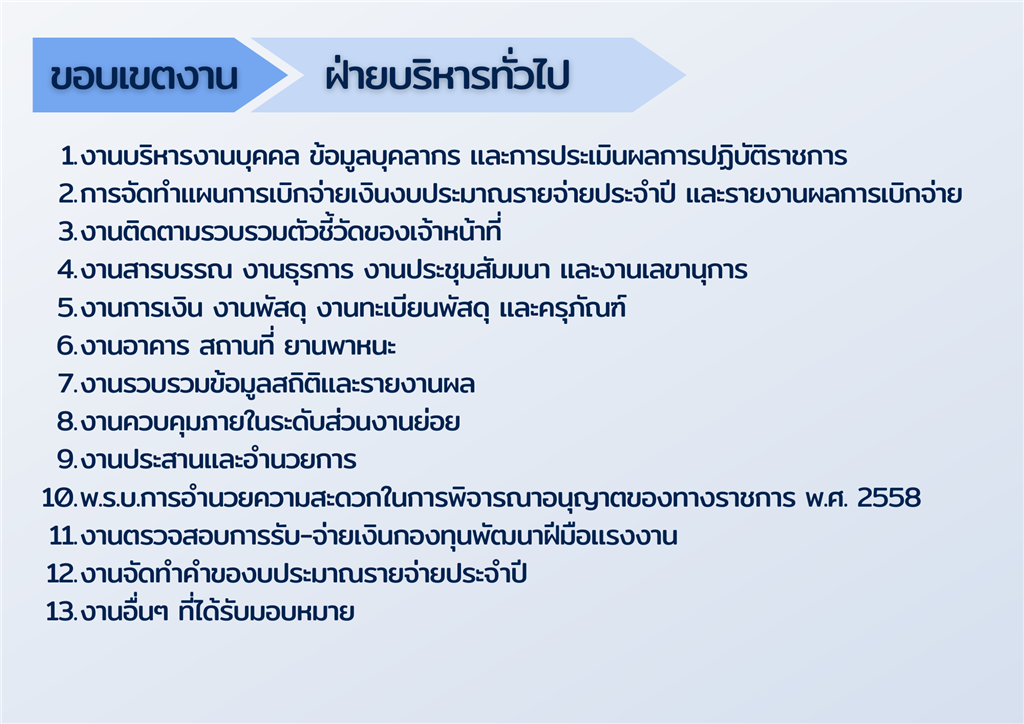 ขอบเขตงาน

ฝ่ายบริหารทั่วไป

1.งานบริหารงานบุคคล ข้อมูลบุคลากร และการประเมินผลการปฏิบัติราชการ
2.การจัดทำแผนการเบิกจ่ายเงินงบประมาณรายจ่ายประจำปี และรายงานผลการเบิกจ่าย
3.งานติดตามรวบรวมตัวชี้วัดของเจ้าหน้าที่
4.งานสารบรรณ งานธุรการ งานประชุมสัมมนา และงานเลขานุการ
5.งานการเงิน งานพัสดุ งานทะเบียนพัสดุ และครุภัณฑ์
6.งานอาคาร สถานที่ ยานพาหนะ
7.งานรวบรวมข้อมูลสถิติและรายงานผล
8.งานควบคุมภายในระดับส่วนงานย่อย
9.งานประสานและอำนวยการ
10.พ.ร.บ.การอำนวยความสะดวกในการพิจารณาอนุญาตของทางราชการ พ.ศ. 2558
11.งานตรวจสอบการรับ-จ่ายเงินกองทุนพัฒนาฝีมือแรงงาน
12.งานจัดทำคำของบประมาณรายจ่ายประจำปี
13.งานอื่นๆ ที่ได้รับมอบหมาย